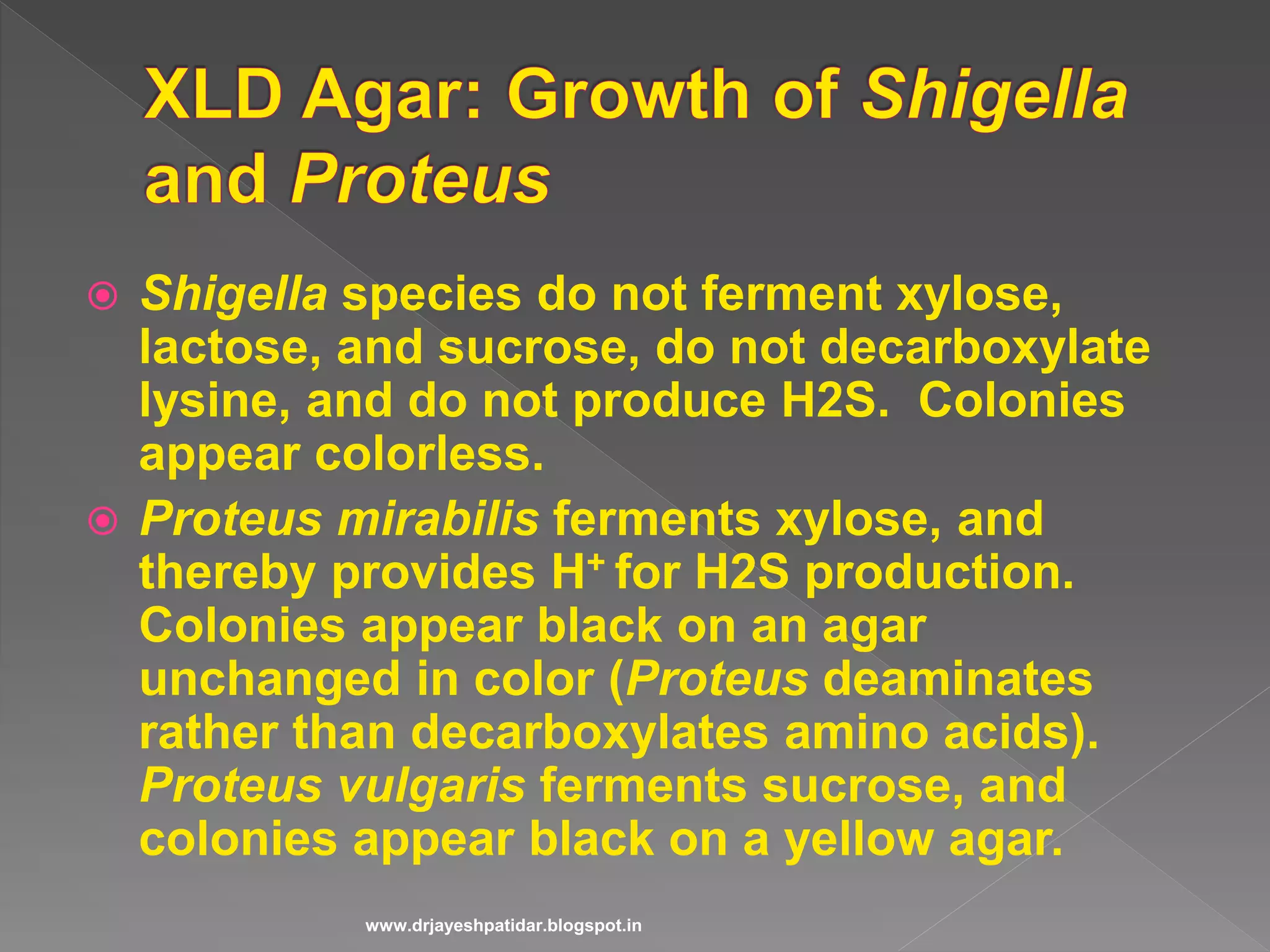 XLD Agar: Growth of Shigella and Proteus

Shigella species do not ferment xylose, lactose, and sucrose, do not decarboxylate lysine, and do not produce H2S.  Colonies appear colorless.

Proteus mirabilis ferments xylose, and thereby provides $H^+$ for H2S production. Colonies appear black on an agar unchanged in color (Proteus deaminates rather than decarboxylates amino acids). Proteus vulgaris ferments sucrose, and colonies appear black on a yellow agar.

www.drjayeshpatidar.blogspot.in